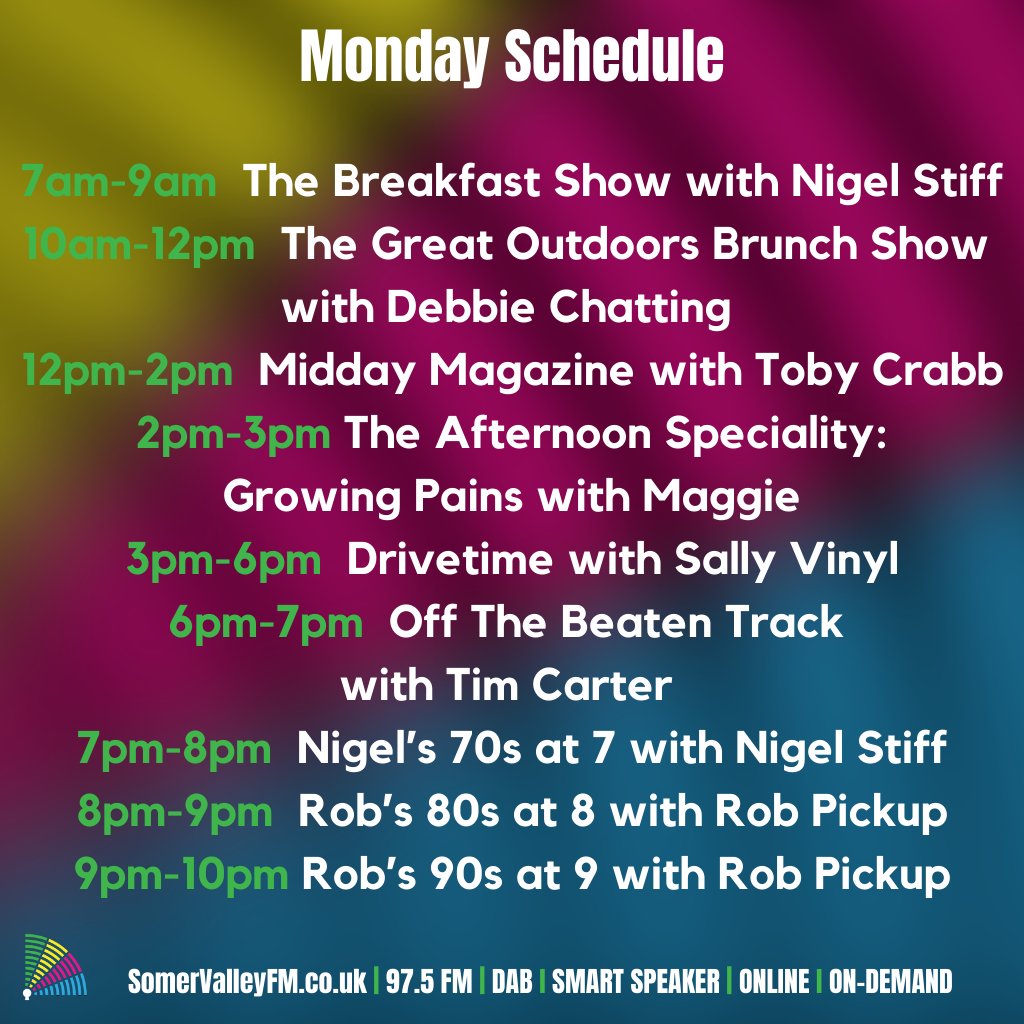 Monday Schedule

7am-9am The Breakfast Show with Nigel Stiff
10am-12pm The Great Outdoors Brunch Show with Debbie Chatting
12pm-2pm Midday Magazine with Toby Crabb
2pm-3pm The Afternoon Speciality: Growing Pains with Maggie
3pm-6pm Drivetime with Sally Vinyl
6pm-7pm Off The Beaten Track with Tim Carter
7pm-8pm Nigel's 70s at 7 with Nigel Stiff
8pm-9pm Rob's 80s at 8 with Rob Pickup
9pm-10pm Rob's 90s at 9 with Rob Pickup

SomerValleyFM.co.uk | 97.5 FM | DAB | SMART SPEAKER | ONLINE | ON-DEMAND